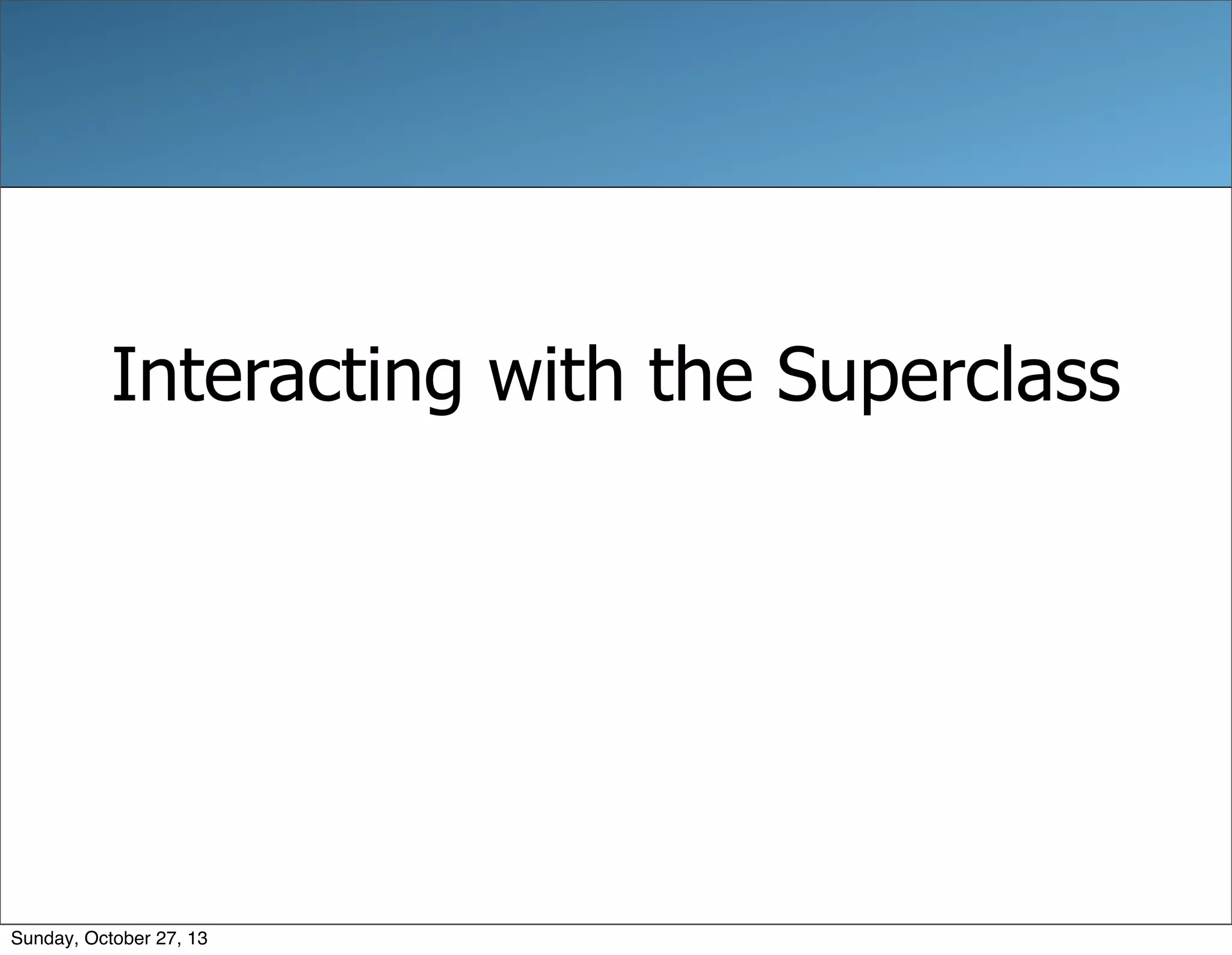 Interacting with the Superclass

Sunday, October 27, 13